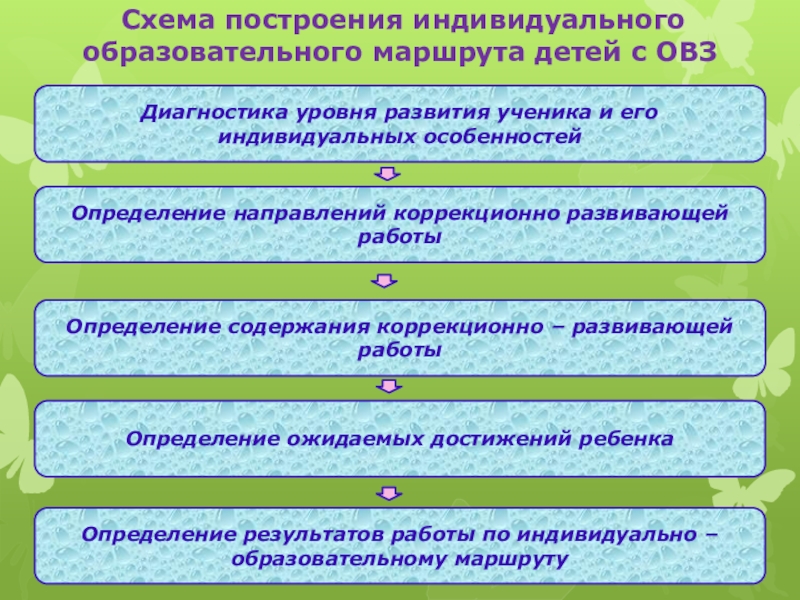 Схема построения индивидуального образовательного маршрута детей с ОВЗ

Диагностика уровня развития ученика и его индивидуальных особенностей

Определение направлений коррекционно развивающей работы

Определение содержания коррекционно – развивающей работы

Определение ожидаемых достижений ребенка

Определение результатов работы по индивидуально – образовательному маршруту